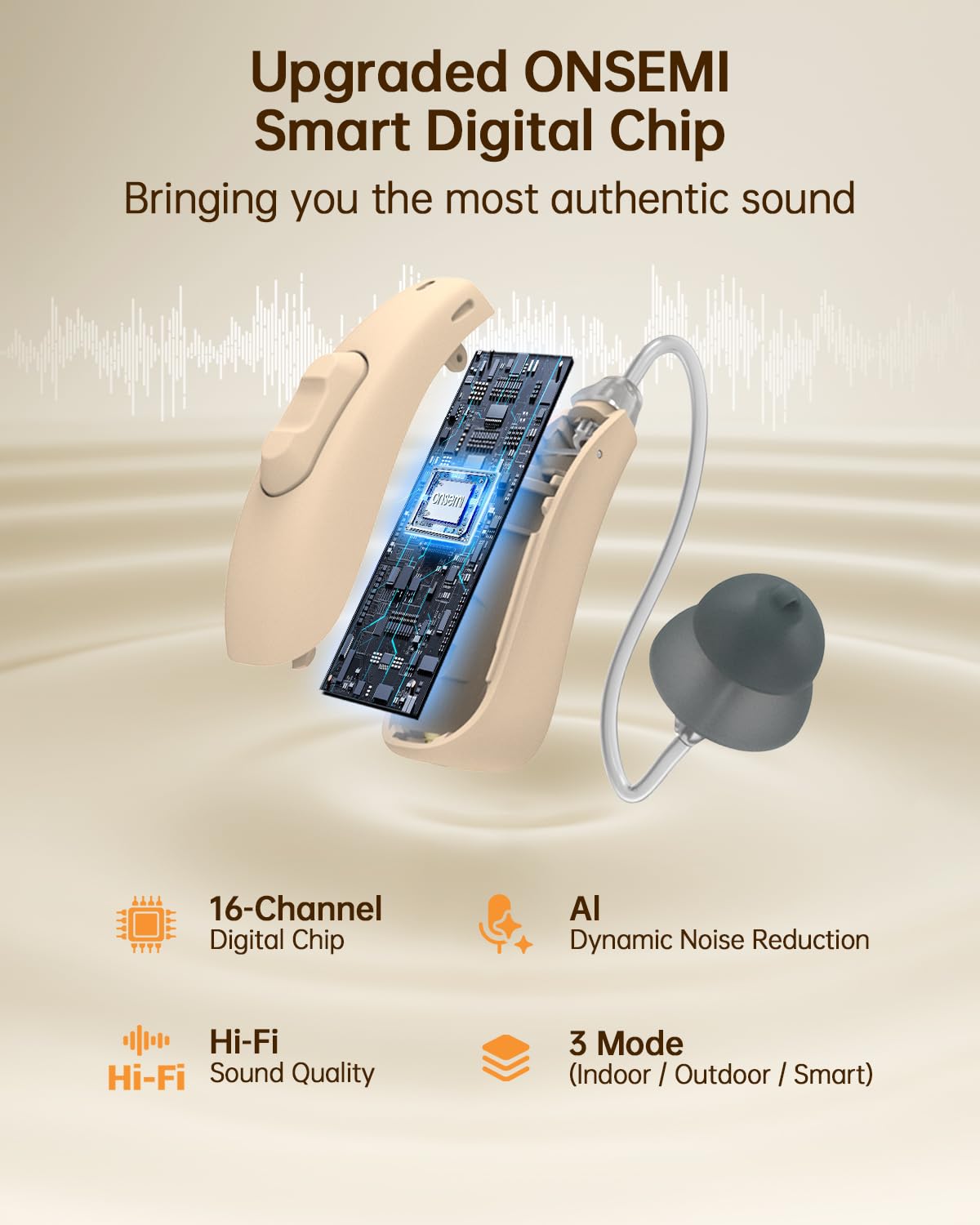 Upgraded ONSEMI Smart Digital Chip

Bringing you the most authentic sound

onsemi

16-Channel
Digital Chip

AI
Dynamic Noise Reduction

Hi-Fi

Hi-Fi
Sound Quality

3 Mode
(Indoor / Outdoor / Smart)